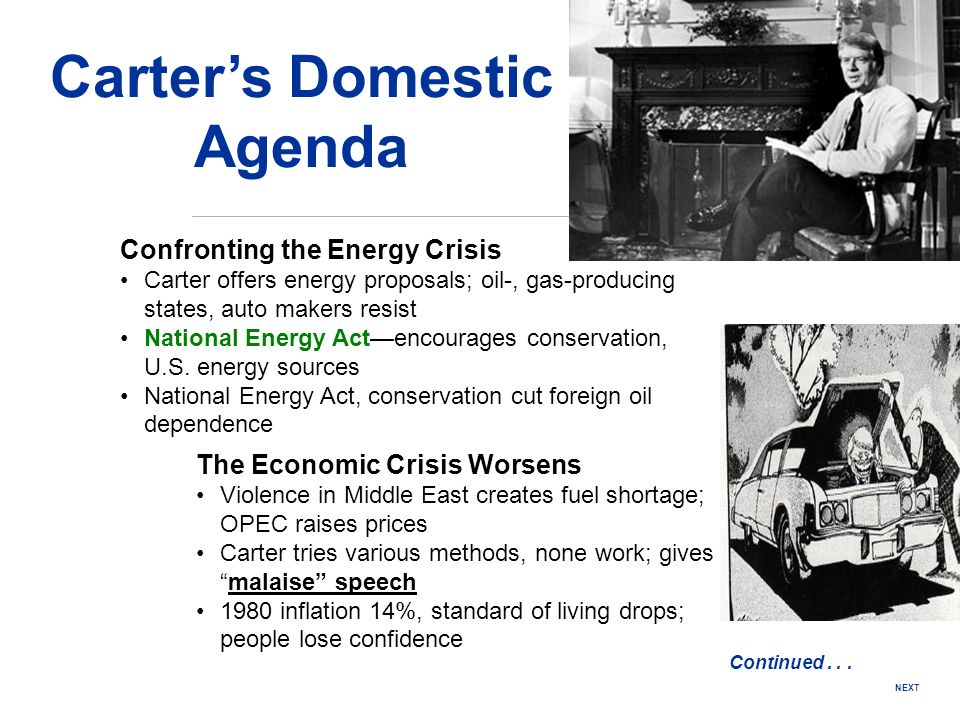 Carter's Domestic Agenda

Confronting the Energy Crisis
• Carter offers energy proposals; oil-, gas-producing states, auto makers resist
• National Energy Act—encourages conservation, U.S. energy sources
• National Energy Act, conservation cut foreign oil dependence

The Economic Crisis Worsens
• Violence in Middle East creates fuel shortage; OPEC raises prices
• Carter tries various methods, none work; gives "malaise" speech
• 1980 inflation 14%, standard of living drops; people lose confidence

Continued . . .

NEXT